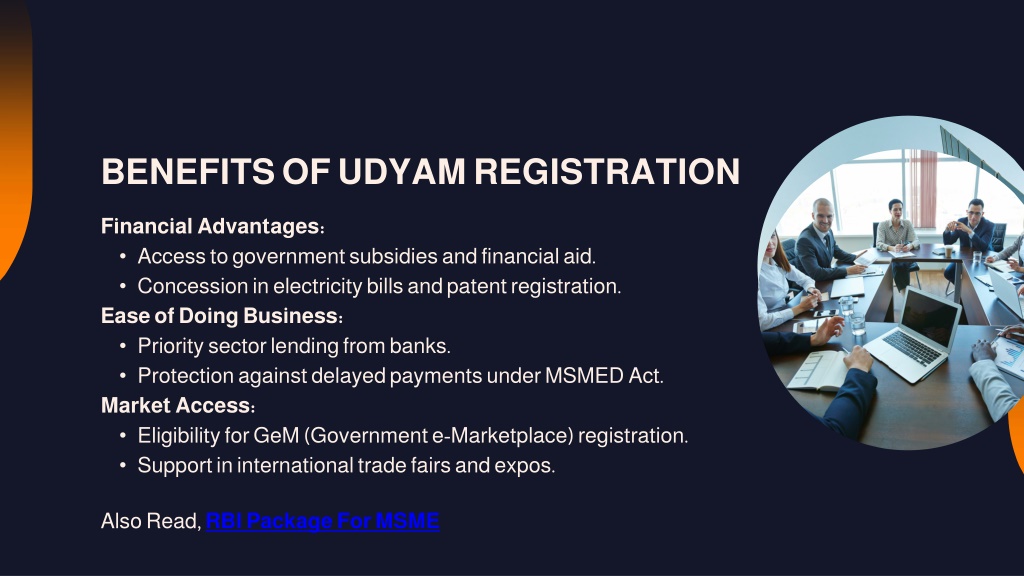 BENEFITS OF UDYAM REGISTRATION

Financial Advantages:

• Access to government subsidies and financial aid.
• Concession in electricity bills and patent registration.

Ease of Doing Business:

• Priority sector lending from banks.
• Protection against delayed payments under MSMED Act.

Market Access:

• Eligibility for GeM (Government e-Marketplace) registration.
• Support in international trade fairs and expos.

Also Read, RBI Package For MSME